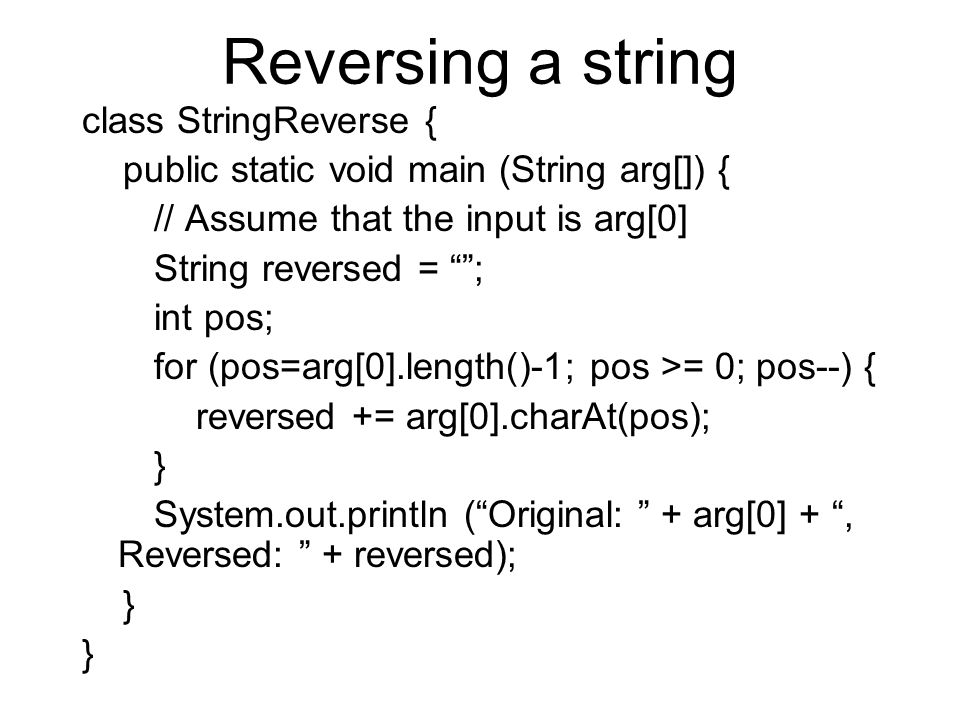 Reversing a string

class StringReverse {
public static void main (String arg[]) {
// Assume that the input is arg[0]
String reversed = “”;
int pos;
for (pos=arg[0].length()-1; pos >= 0; pos--) {
reversed += arg[0].charAt(pos);
}
System.out.println (“Original: ” + arg[0] + “, Reversed: ” + reversed);
}
}